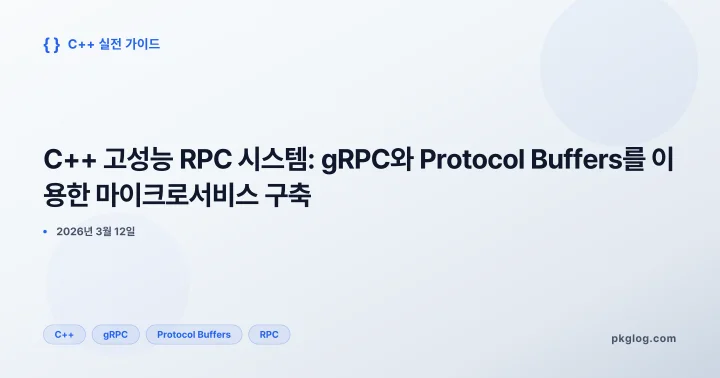 { } C++ 실전 가이드

C++ 고성능 RPC 시스템: gRPC와 Protocol Buffers를 이용한 마이크로서비스 구축

• 2026년 3월 12일

C++ gRPC Protocol Buffers RPC

pkglog.com